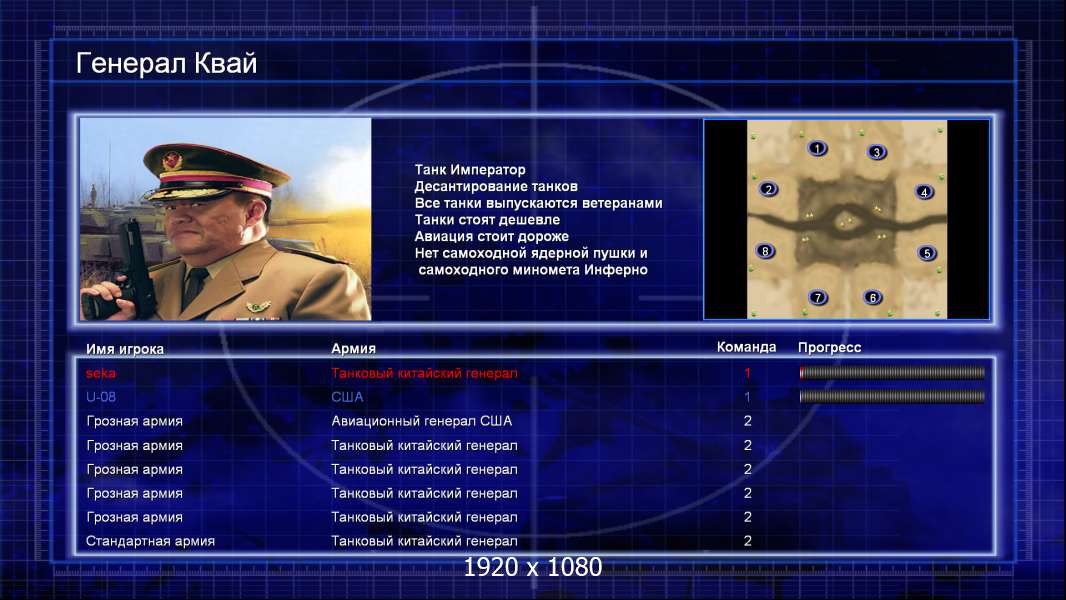 Генерал Квай

Танк Император
Десантирование танков
Все танки выпускаются ветеранами
Танки стоят дешевле
Авиация стоит дороже
Нет самоходной ядерной пушки и самоходного миномета Инферно

1 3 2 4 8 5 7 6

| Имя игрока | Армия | Команда | Прогресс |
|---|---|---|---|
| seka | Танковый китайский генерал | 1 | |
| U-08 | США | 1 | |
| Грозная армия | Авиационный генерал США | 2 | |
| Грозная армия | Танковый китайский генерал | 2 | |
| Грозная армия | Танковый китайский генерал | 2 | |
| Грозная армия | Танковый китайский генерал | 2 | |
| Грозная армия | Танковый китайский генерал | 2 | |
| Стандартная армия | Танковый китайский генерал | 2 | |

1920 x 1080